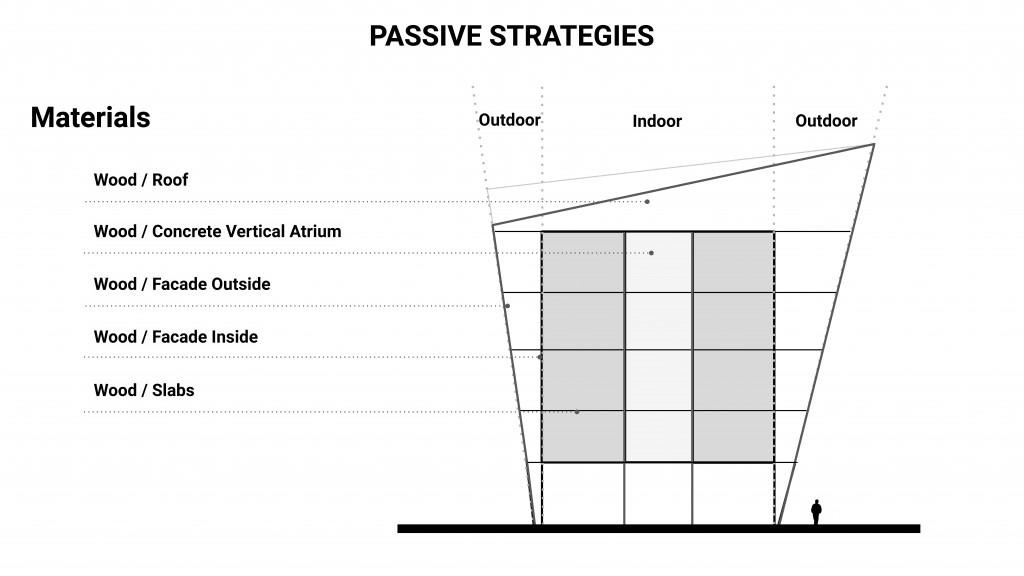 PASSIVE STRATEGIES

Materials

Outdoor
Indoor
Outdoor

Wood / Roof

Wood / Concrete Vertical Atrium

Wood / Facade Outside

Wood / Facade Inside

Wood / Slabs